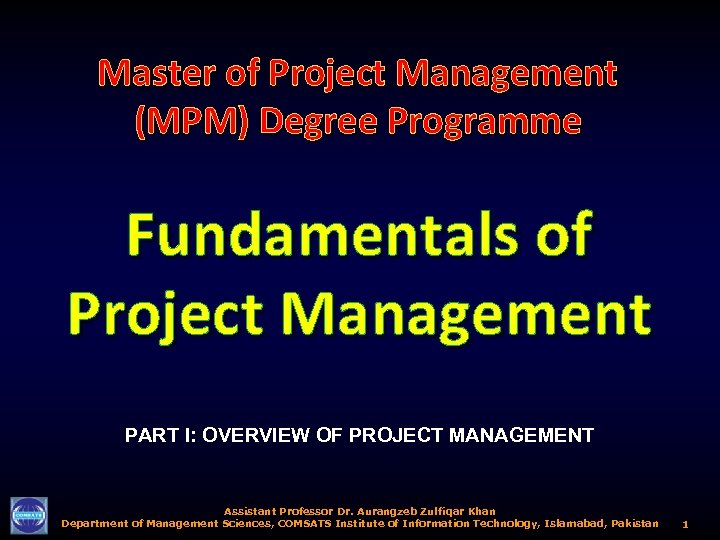 Master of Project Management (MPM) Degree Programme

Fundamentals of Project Management

PART I: OVERVIEW OF PROJECT MANAGEMENT

COMSATS

Assistant Professor Dr. Aurangzeb Zulfiqar Khan
Department of Management Sciences, COMSATS Institute of Information Technology, Islamabad, Pakistan

1